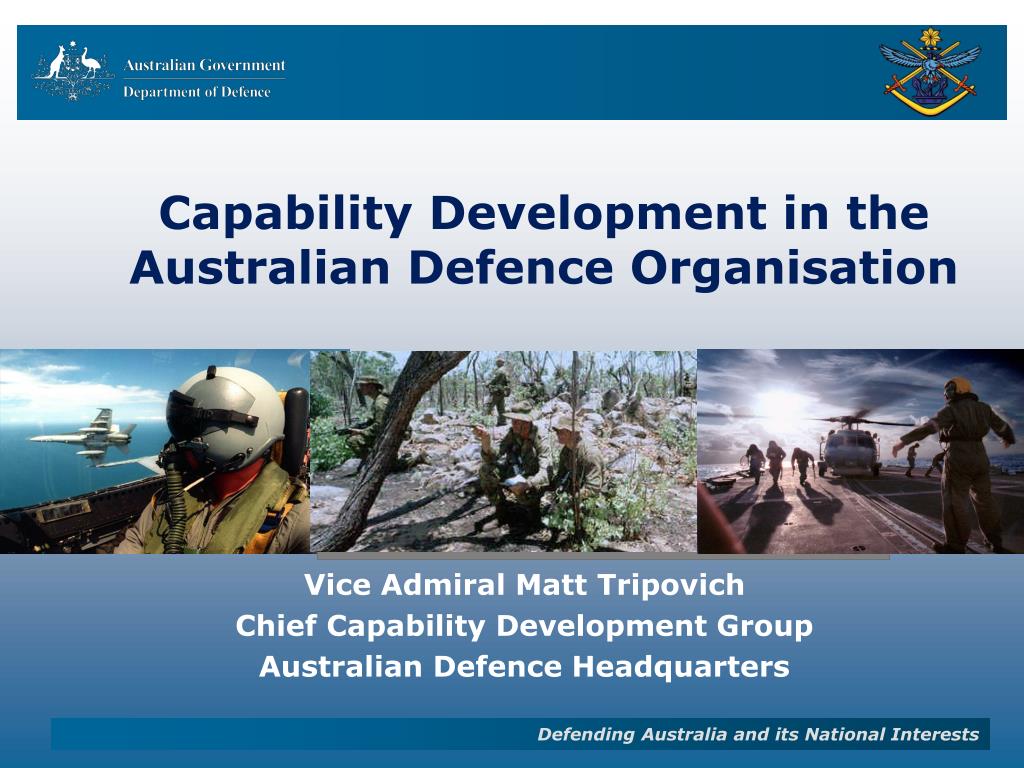 Australian Government
Department of Defence

Capability Development in the Australian Defence Organisation

Vice Admiral Matt Tripovich
Chief Capability Development Group
Australian Defence Headquarters

Defending Australia and its National Interests